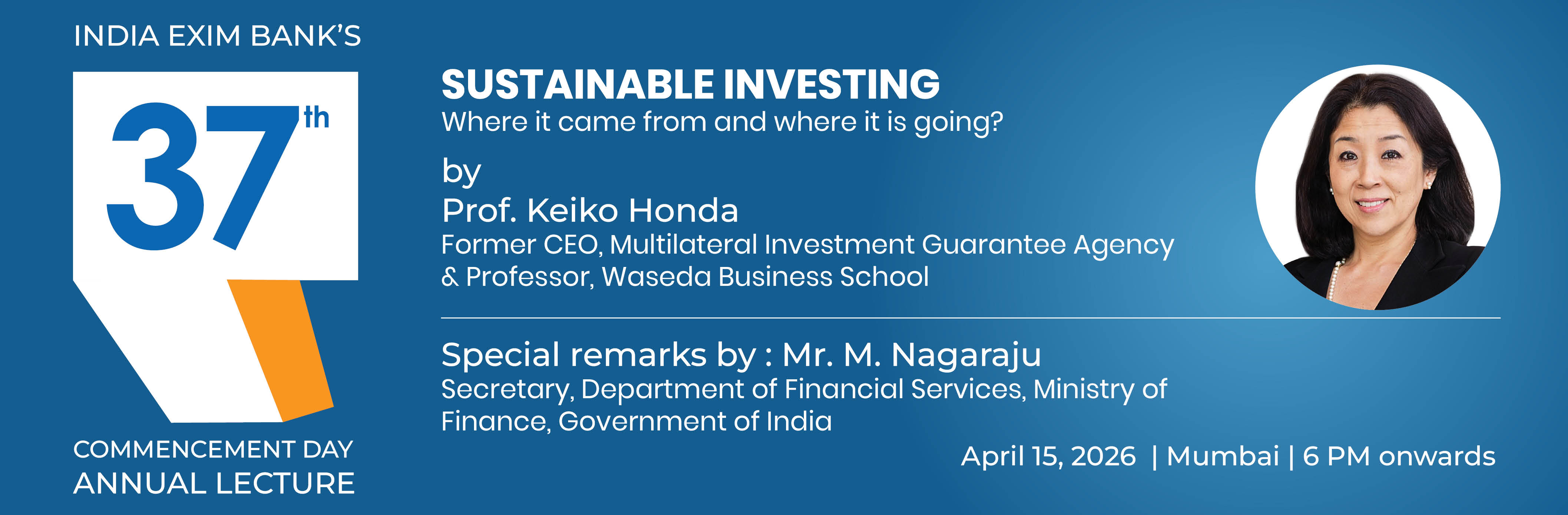 INDIA EXIM BANK'S

37th

COMMENCEMENT DAY
ANNUAL LECTURE

SUSTAINABLE INVESTING
Where it came from and where it is going?

by
Prof. Keiko Honda
Former CEO, Multilateral Investment Guarantee Agency & Professor, Waseda Business School

Special remarks by : Mr. M. Nagaraju
Secretary, Department of Financial Services, Ministry of Finance, Government of India

April 15, 2026 | Mumbai | 6 PM onwards